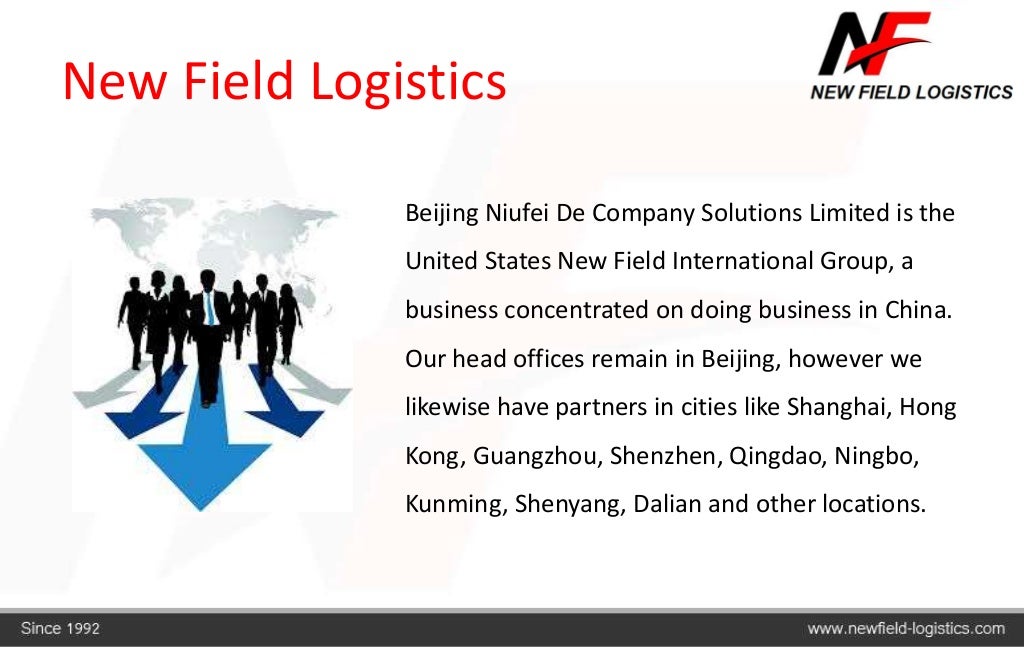 New Field Logistics

NF
NEW FIELD LOGISTICS

Beijing Niufei De Company Solutions Limited is the United States New Field International Group, a business concentrated on doing business in China. Our head offices remain in Beijing, however we likewise have partners in cities like Shanghai, Hong Kong, Guangzhou, Shenzhen, Qingdao, Ningbo, Kunming, Shenyang, Dalian and other locations.

Since 1992

www.newfield-logistics.com